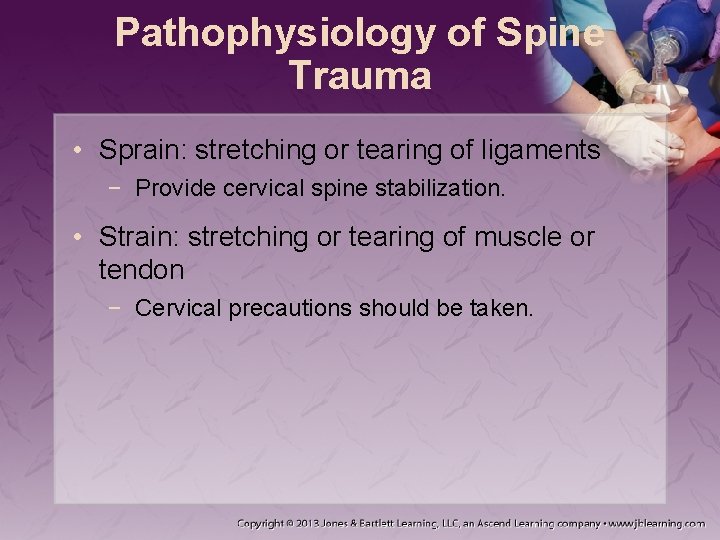 Pathophysiology of Spine Trauma

• Sprain: stretching or tearing of ligaments
  − Provide cervical spine stabilization.

• Strain: stretching or tearing of muscle or tendon
  − Cervical precautions should be taken.

Copyright © 2013 Jones & Bartlett Learning, LLC, an Ascend Learning company • www.jblearning.com